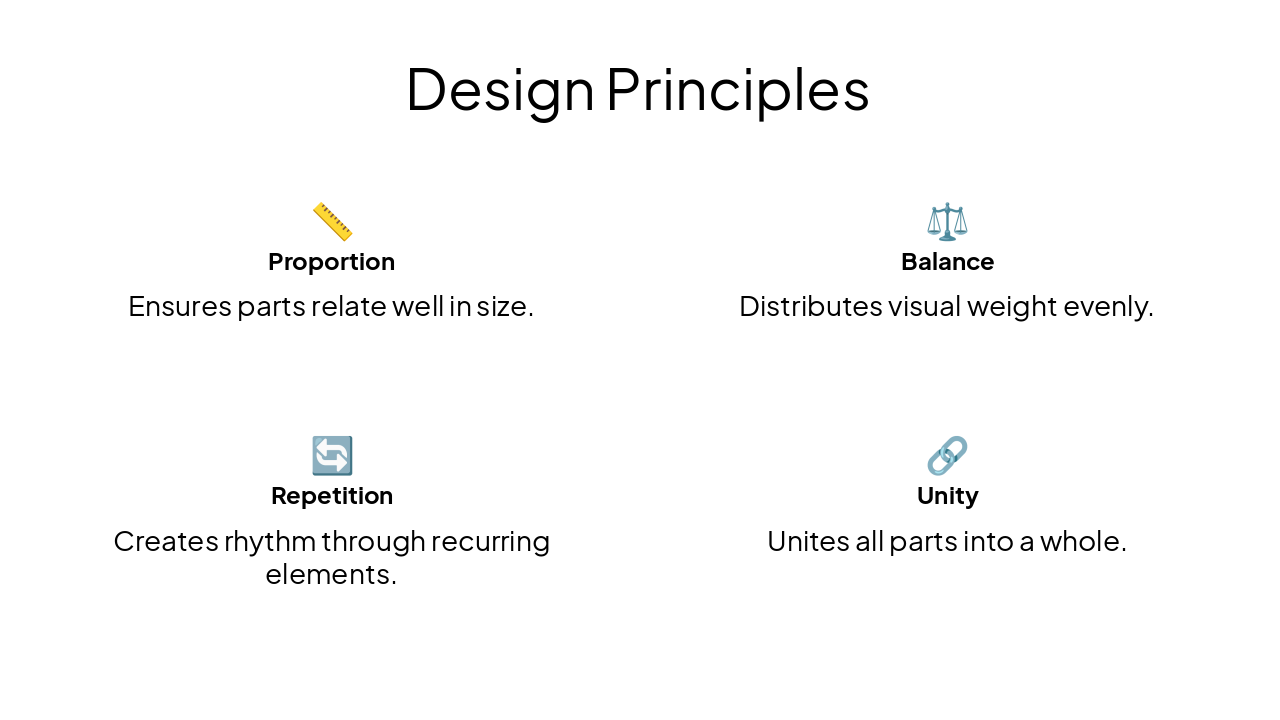 Design Principles

Proportion

Ensures parts relate well in size.

Balance

Distributes visual weight evenly.

Repetition

Creates rhythm through recurring elements.

Unity

Unites all parts into a whole.